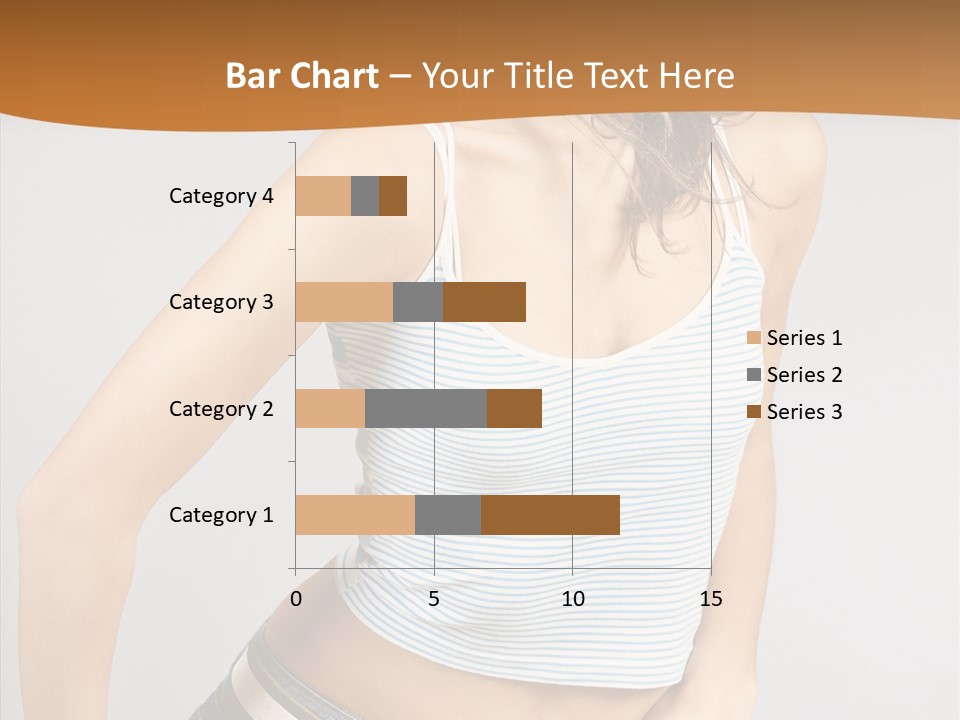 Bar Chart – Your Title Text Here

Category 4
Category 3
Category 2
Category 1

0 5 10 15

Series 1
Series 2
Series 3